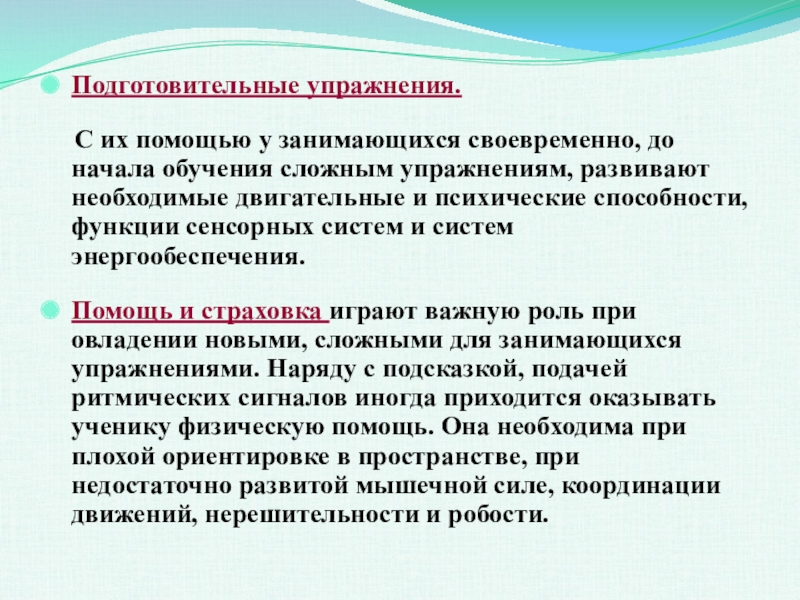 Подготовительные упражнения.

С их помощью у занимающихся своевременно, до начала обучения сложным упражнениям, развивают необходимые двигательные и психические способности, функции сенсорных систем и систем энергообеспечения.

Помощь и страховка играют важную роль при овладении новыми, сложными для занимающихся упражнениями. Наряду с подсказкой, подачей ритмических сигналов иногда приходится оказывать ученику физическую помощь. Она необходима при плохой ориентировке в пространстве, при недостаточно развитой мышечной силе, координации движений, нерешительности и робости.